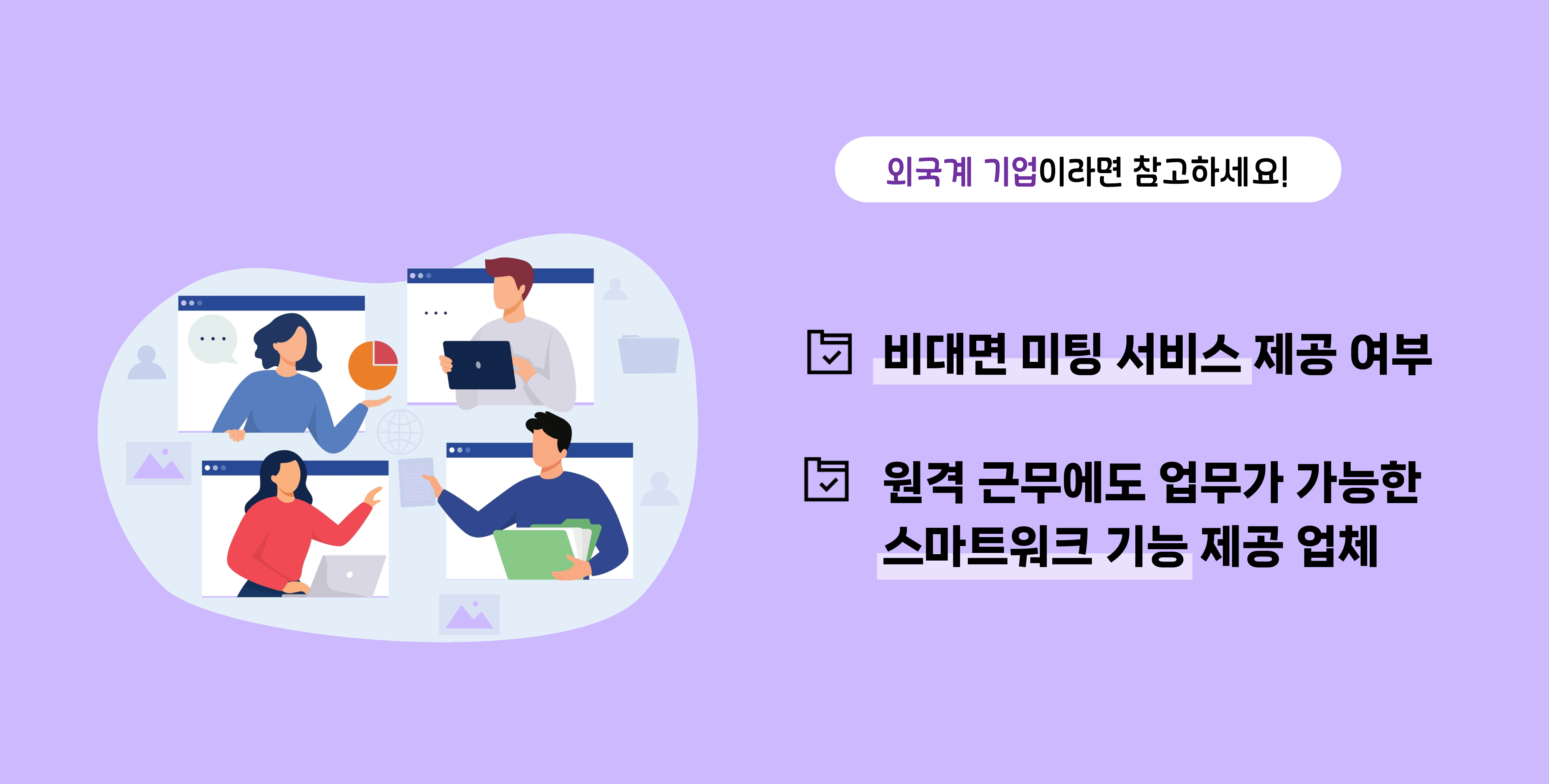 외국계 기업이라면 참고하세요!

비대면 미팅 서비스 제공 여부

원격 근무에도 업무가 가능한 스마트워크 기능 제공 업체